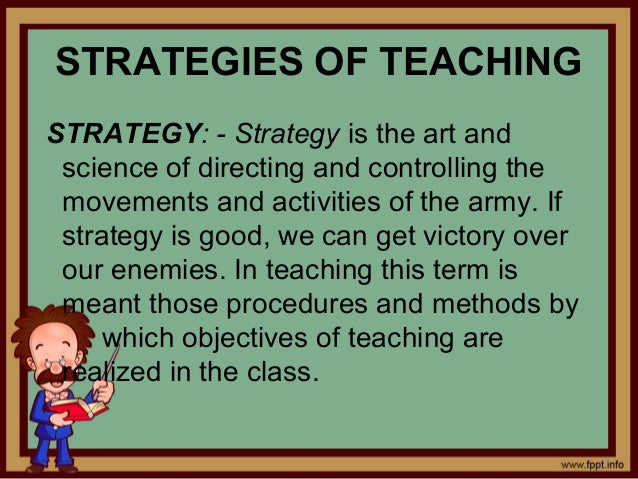 STRATEGIES OF TEACHING

STRATEGY: - Strategy is the art and science of directing and controlling the movements and activities of the army. If strategy is good, we can get victory over our enemies. In teaching this term is meant those procedures and methods by which objectives of teaching are realized in the class.

www.fppt.info